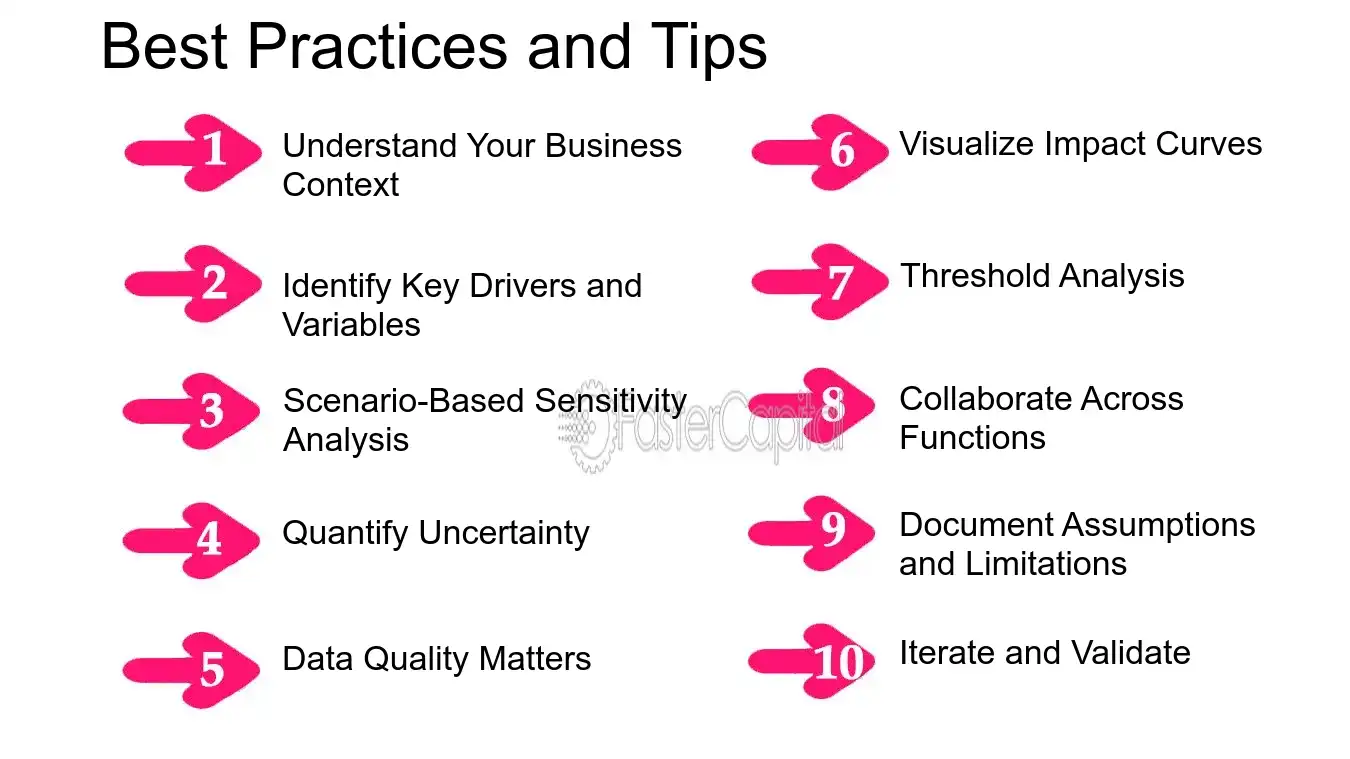 Best Practices and Tips

1 Understand Your Business Context

2 Identify Key Drivers and Variables

3 Scenario-Based Sensitivity Analysis

4 Quantify Uncertainty

5 Data Quality Matters

6 Visualize Impact Curves

7 Threshold Analysis

8 Collaborate Across Functions

9 Document Assumptions and Limitations

10 Iterate and Validate

FasterCapital